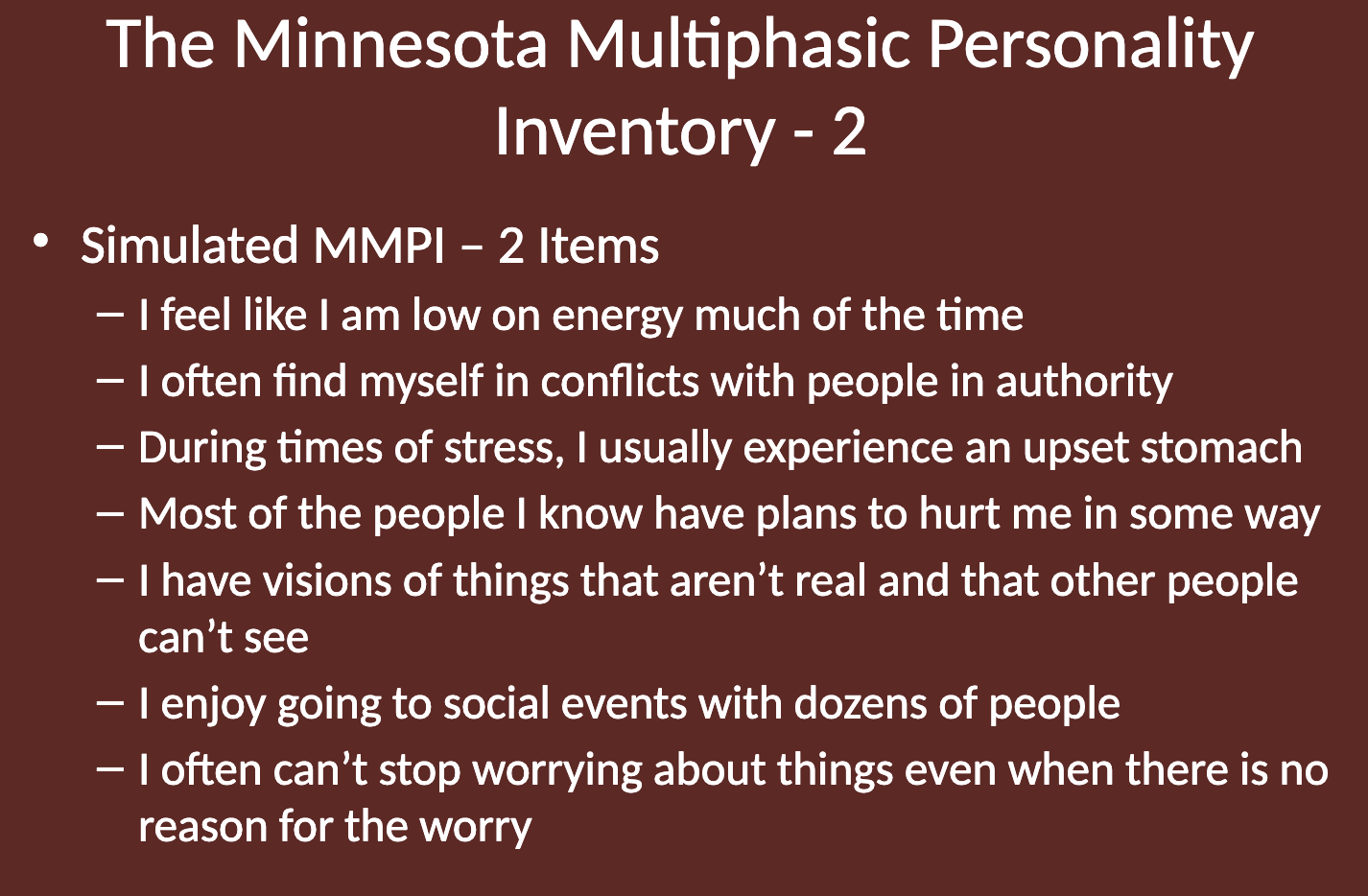 The Minnesota Multiphasic Personality Inventory - 2

• Simulated MMPI – 2 Items
– I feel like I am low on energy much of the time
– I often find myself in conflicts with people in authority
– During times of stress, I usually experience an upset stomach
– Most of the people I know have plans to hurt me in some way
– I have visions of things that aren’t real and that other people can’t see
– I enjoy going to social events with dozens of people
– I often can’t stop worrying about things even when there is no reason for the worry